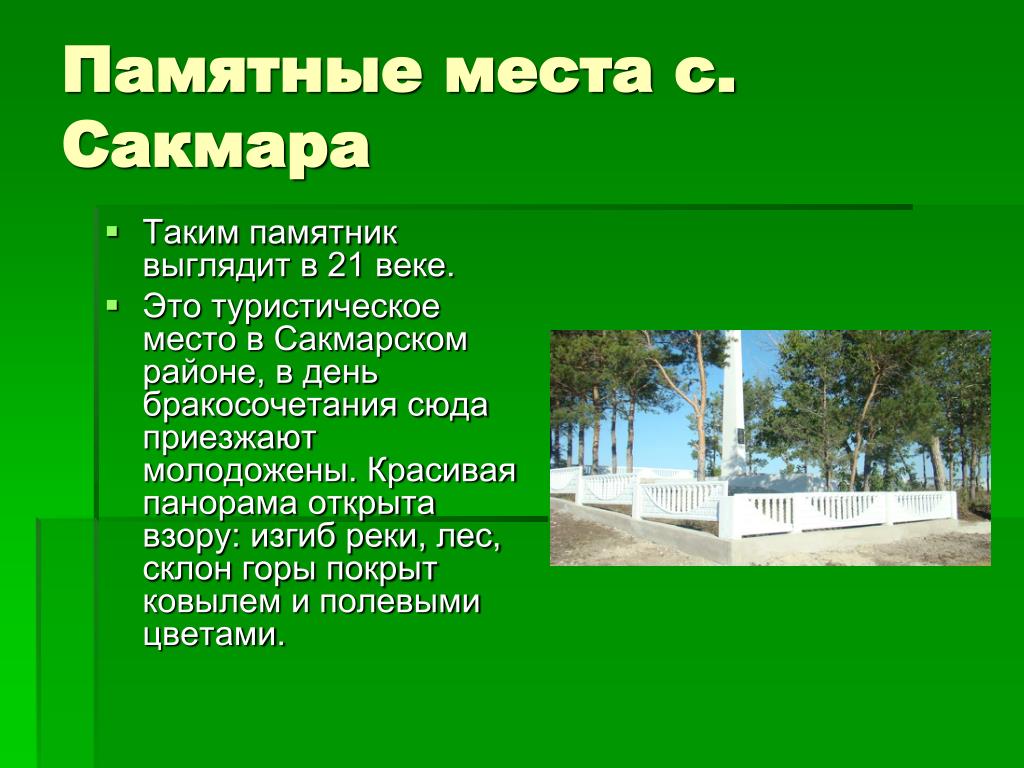 Памятные места с. Сакмара

▪ Таким памятник выглядит в 21 веке.
▪ Это туристическое место в Сакмарском районе, в день бракосочетания сюда приезжают молодожены. Красивая панорама открыта взору: изгиб реки, лес, склон горы покрыт ковылем и полевыми цветами.